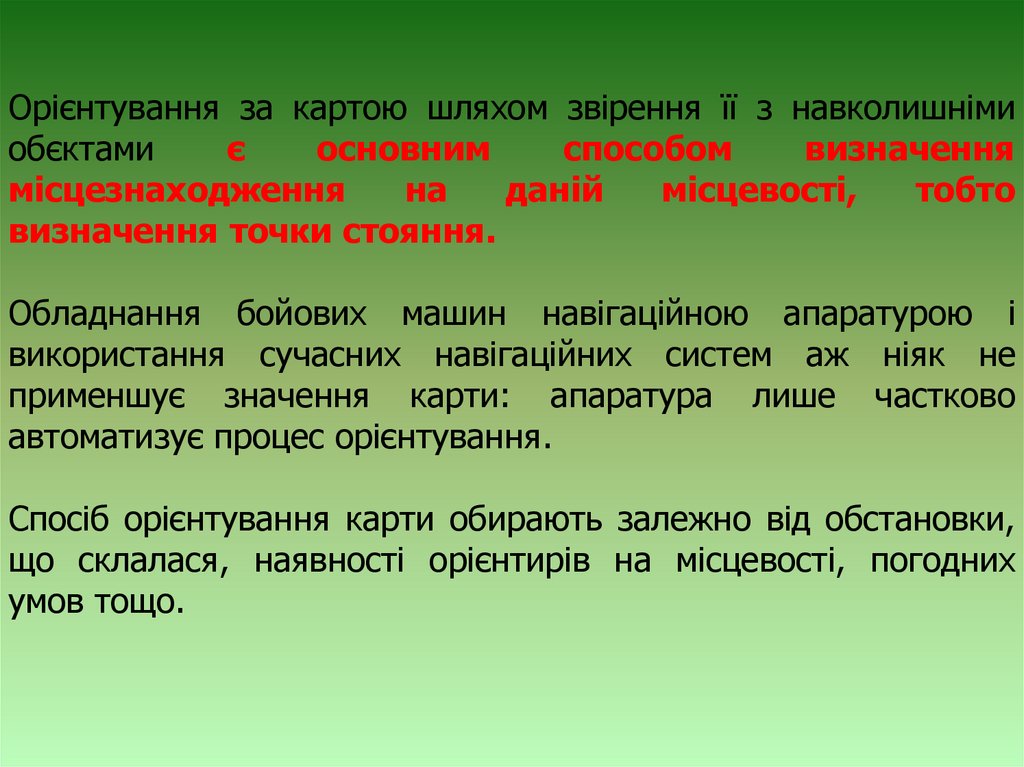 Орієнтування за картою шляхом звірення її з навколишніми обєктами є основним способом визначення місцезнаходження на даній місцевості, тобто визначення точки стояння.

Обладнання бойових машин навігаційною апаратурою і використання сучасних навігаційних систем аж ніяк не применшує значення карти: апаратура лише частково автоматизує процес орієнтування.

Спосіб орієнтування карти обирають залежно від обстановки, що склалася, наявності орієнтирів на місцевості, погодних умов тощо.